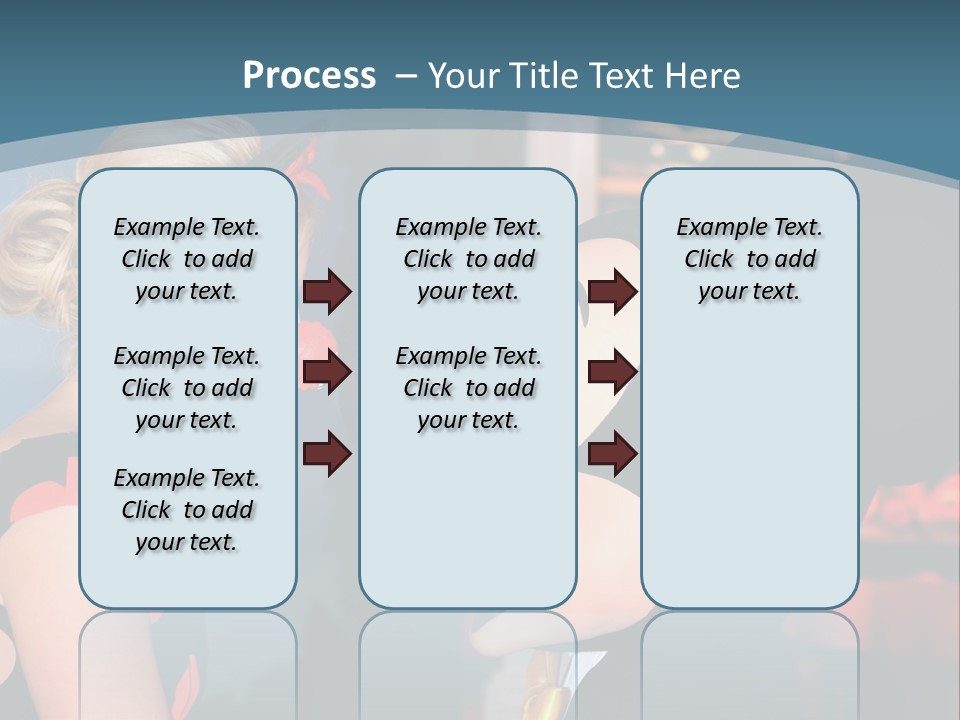 Process – Your Title Text Here

Example Text. Click to add your text.

Example Text. Click to add your text.

Example Text. Click to add your text.

Example Text. Click to add your text.

Example Text. Click to add your text.

Example Text. Click to add your text.